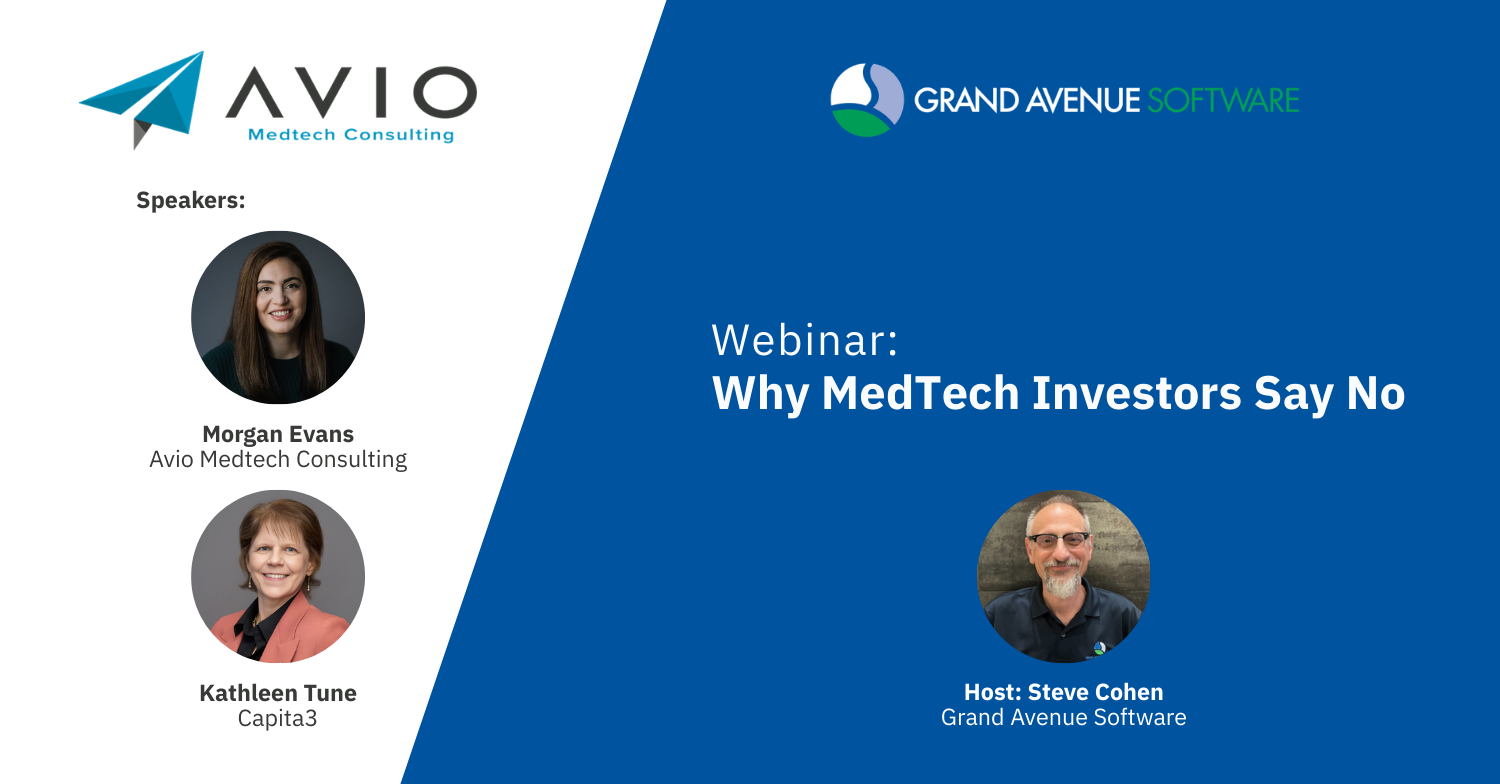 AVIO
Medtech Consulting

Speakers:

Morgan Evans
Avio Medtech Consulting

Kathleen Tune
Capita3

GRAND AVENUE SOFTWARE

Webinar:
Why MedTech Investors Say No

Host: Steve Cohen
Grand Avenue Software